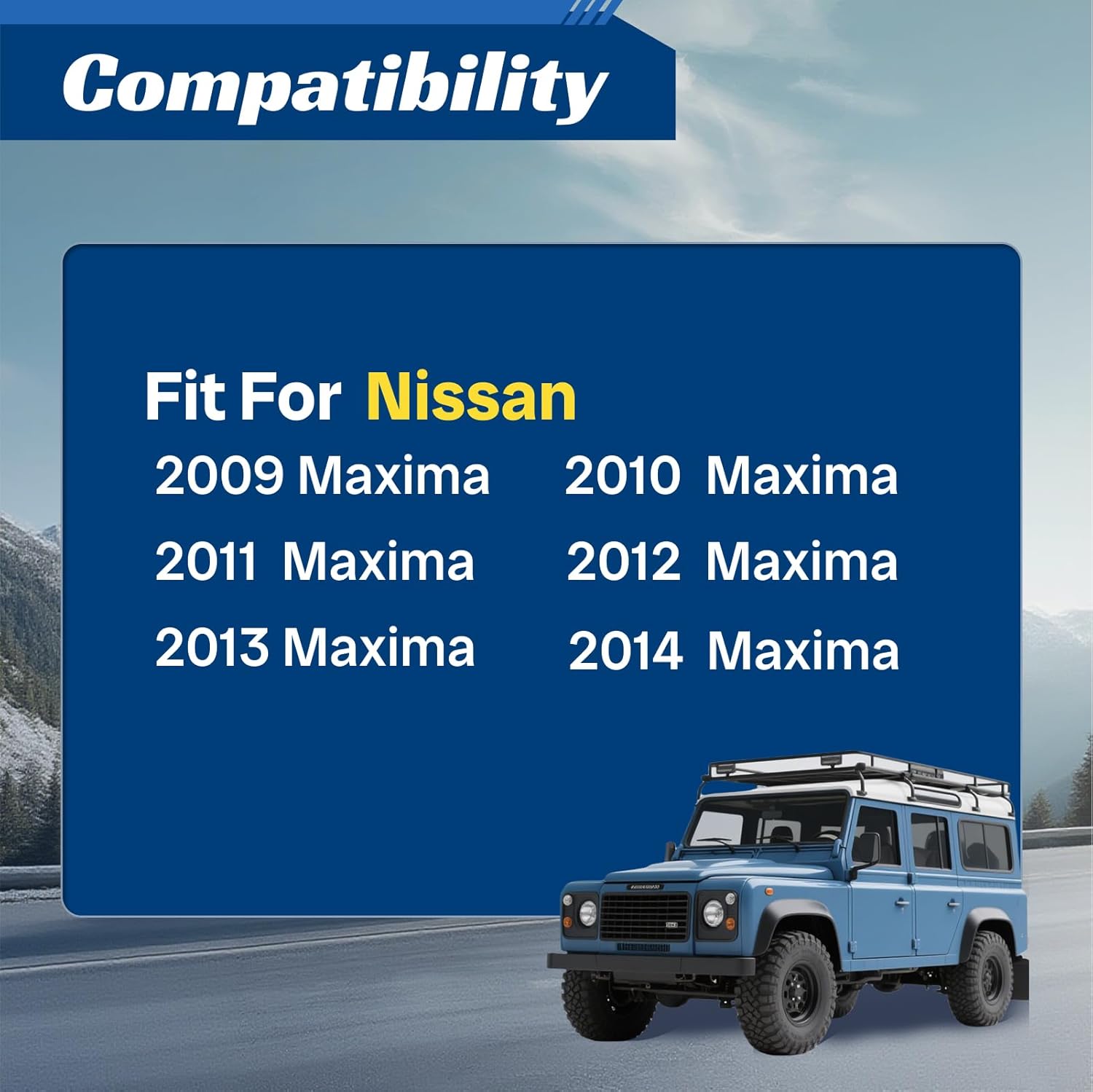 Compatibility

Fit For Nissan

2009 Maxima
2011 Maxima
2013 Maxima

2010 Maxima
2012 Maxima
2014 Maxima